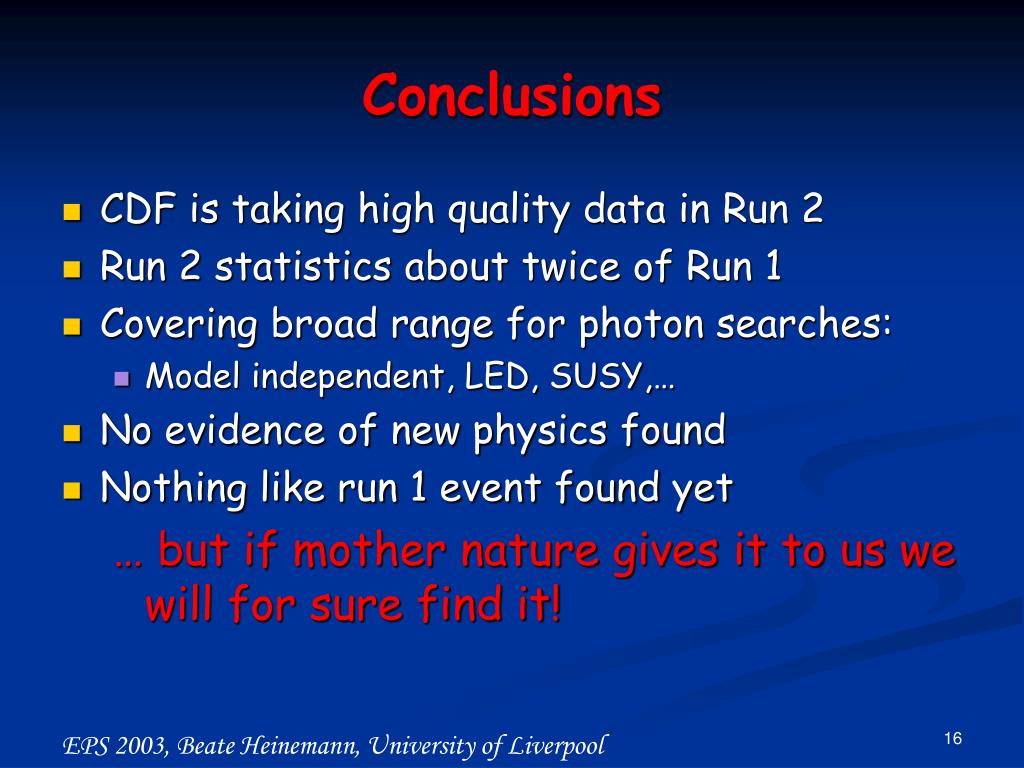 Conclusions

CDF is taking high quality data in Run 2
Run 2 statistics about twice of Run 1
Covering broad range for photon searches:
Model independent, LED, SUSY,…
No evidence of new physics found
Nothing like run 1 event found yet
… but if mother nature gives it to us we will for sure find it!

EPS 2003, Beate Heinemann, University of Liverpool

16